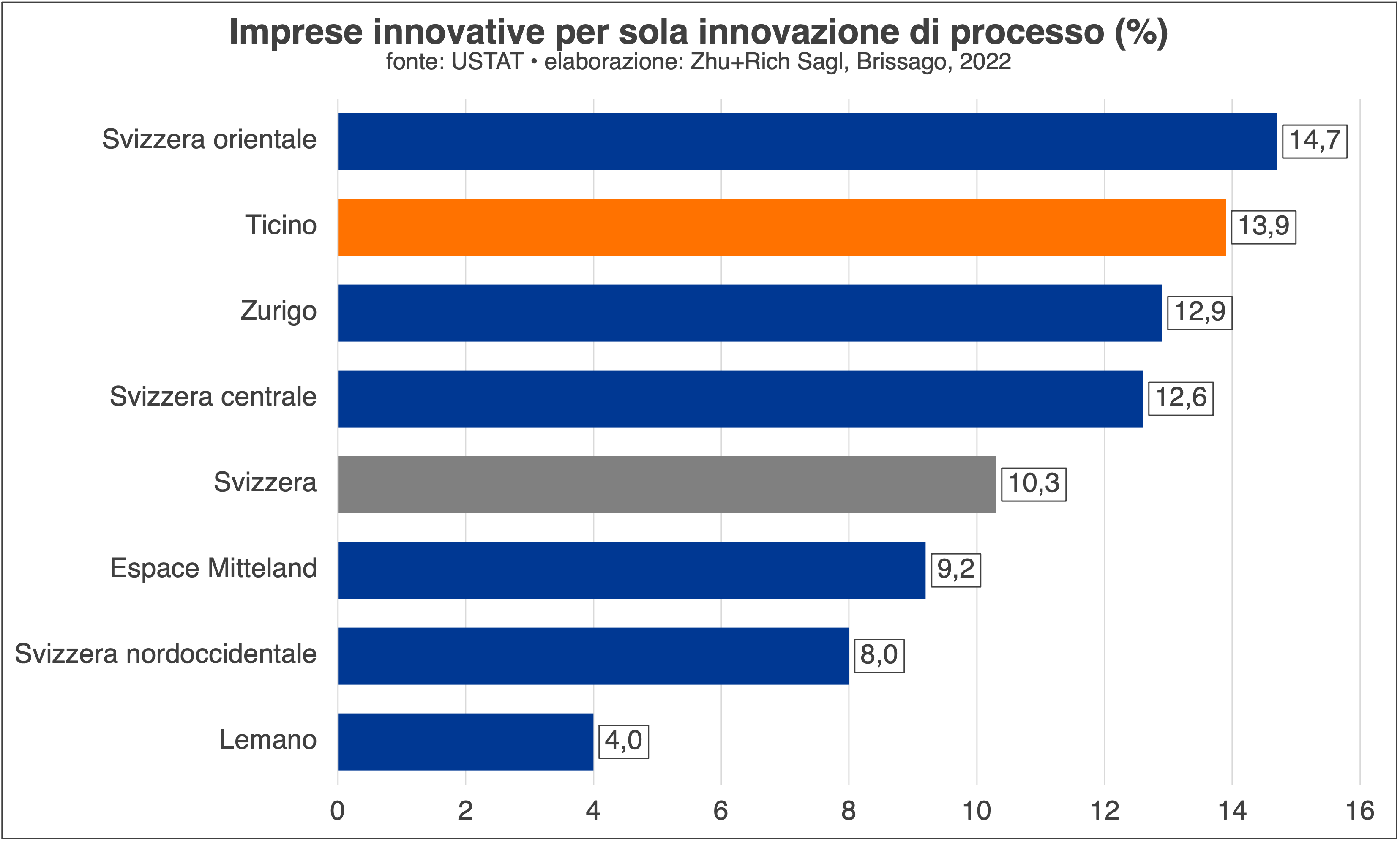 Imprese innovative per sola innovazione di processo (%)
fonte: USTAT • elaborazione: Zhu+Rich Sagl, Brissago, 2022

Svizzera orientale 14,7
Ticino 13,9
Zurigo 12,9
Svizzera centrale 12,6
Svizzera 10,3
Espace Mitteland 9,2
Svizzera nordoccidentale 8,0
Lemano 4,0

0 2 4 6 8 10 12 14 16